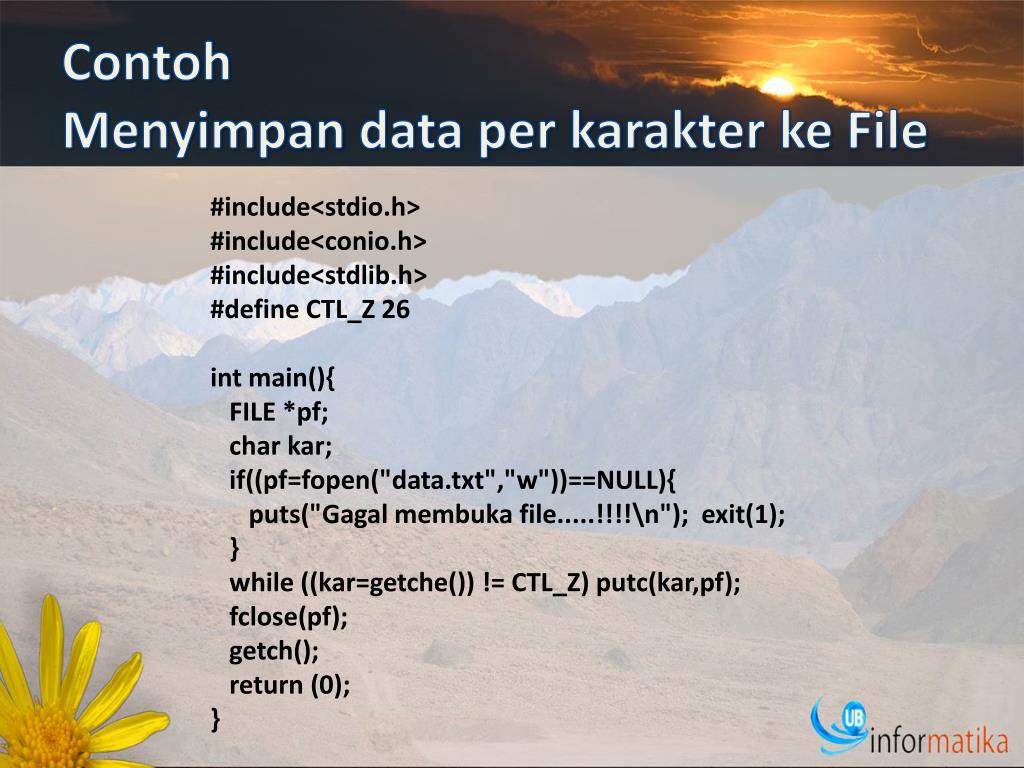 Contoh
Menyimpan data per karakter ke File

#include<stdio.h>
#include<conio.h>
#include<stdlib.h>
#define CTL_Z 26

int main(){
FILE *pf;
char kar;
if((pf=fopen("data.txt","w"))==NULL){
puts("Gagal membuka file.....!!!!\n"); exit(1);
}
while ((kar=getche()) != CTL_Z) putc(kar,pf);
fclose(pf);
getch();
return (0);
}

UB informatika